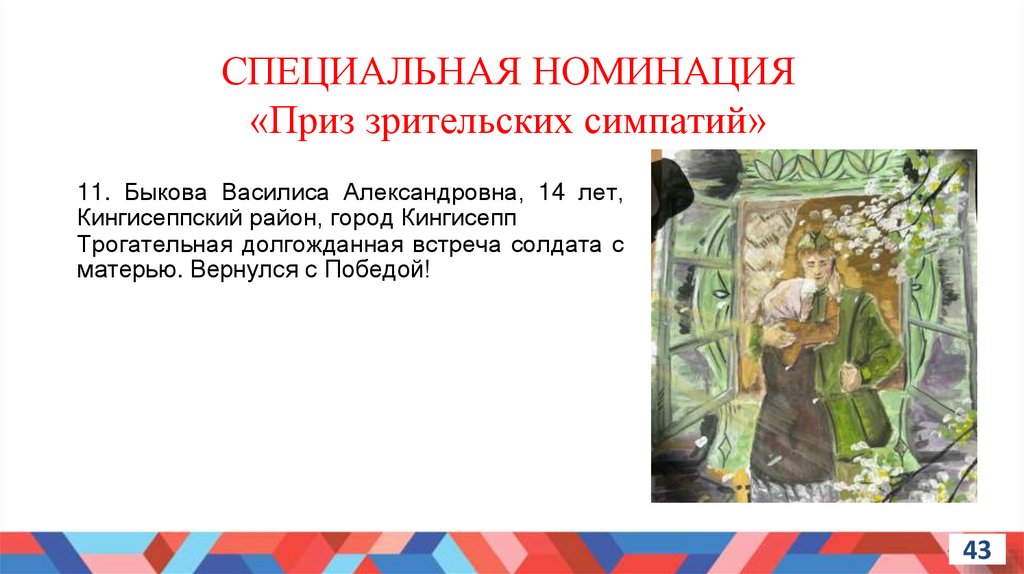 СПЕЦИАЛЬНАЯ НОМИНАЦИЯ
«Приз зрительских симпатий»

11. Быкова Василиса Александровна, 14 лет, Кингисеппский район, город Кингисепп
Трогательная долгожданная встреча солдата с матерью. Вернулся с Победой!

43